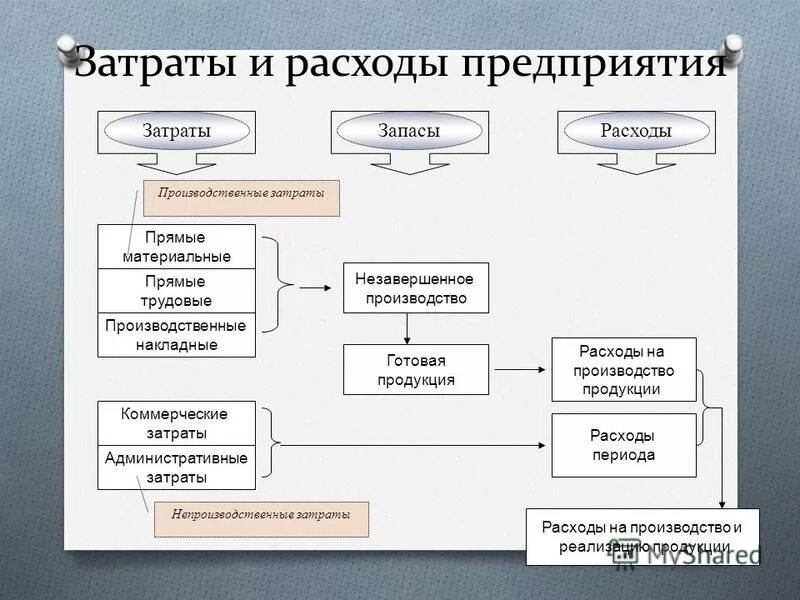 Затраты и расходы предприятия

Затраты

Запасы

Расходы

Производственные затраты

Прямые материальные

Прямые трудовые

Производственные накладные

Незавершенное производство

Готовая продукция

Расходы на производство продукции

Коммерческие затраты

Административные затраты

Расходы периода

Непроизводственные затраты

Расходы на производство и реализацию продукции

MyShared